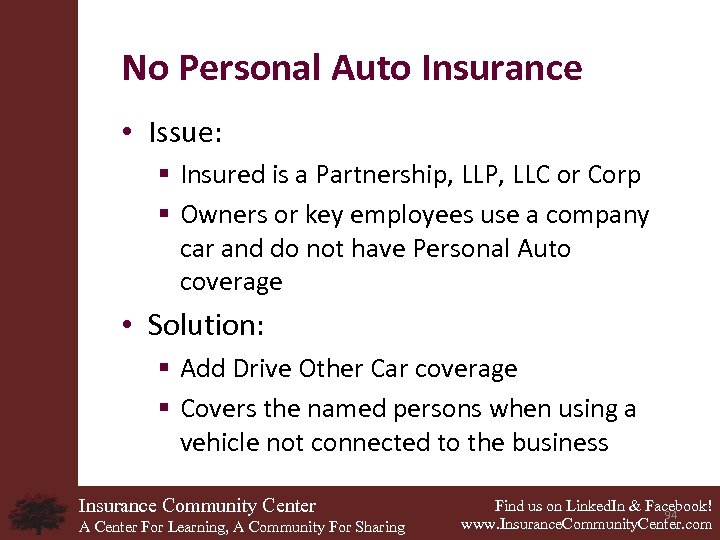 No Personal Auto Insurance

• Issue:
▪ Insured is a Partnership, LLP, LLC or Corp
▪ Owners or key employees use a company car and do not have Personal Auto coverage

• Solution:
▪ Add Drive Other Car coverage
▪ Covers the named persons when using a vehicle not connected to the business

94

Insurance Community Center
A Center For Learning, A Community For Sharing

Find us on LinkedIn & Facebook!
www.InsuranceCommunityCenter.com